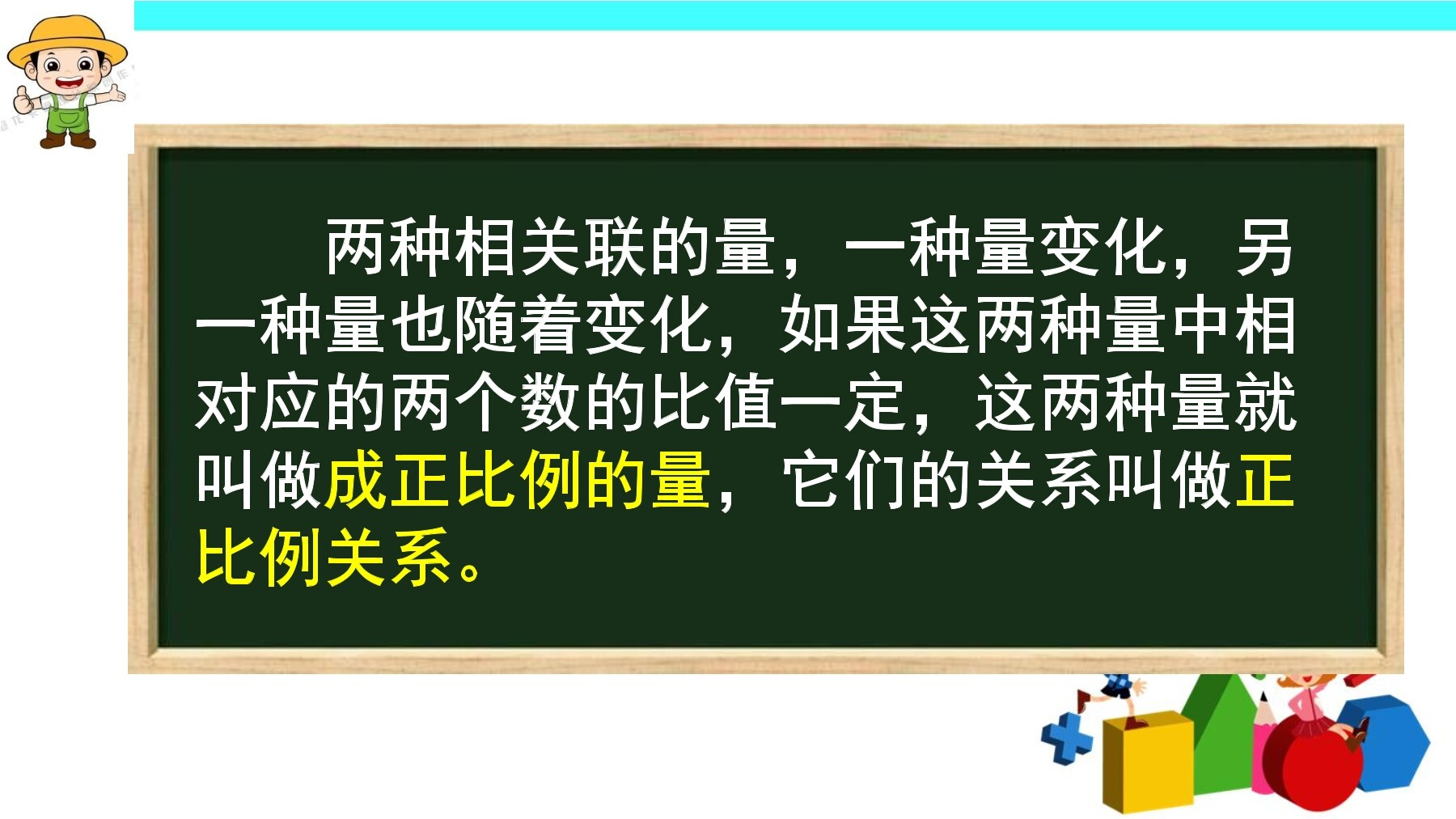 两种相关联的量，一种量变化，另一种量也随着变化，如果这两种量中相对应的两个数的比值一定，这两种量就叫做成正比例的量，它们的关系叫做正比例关系。